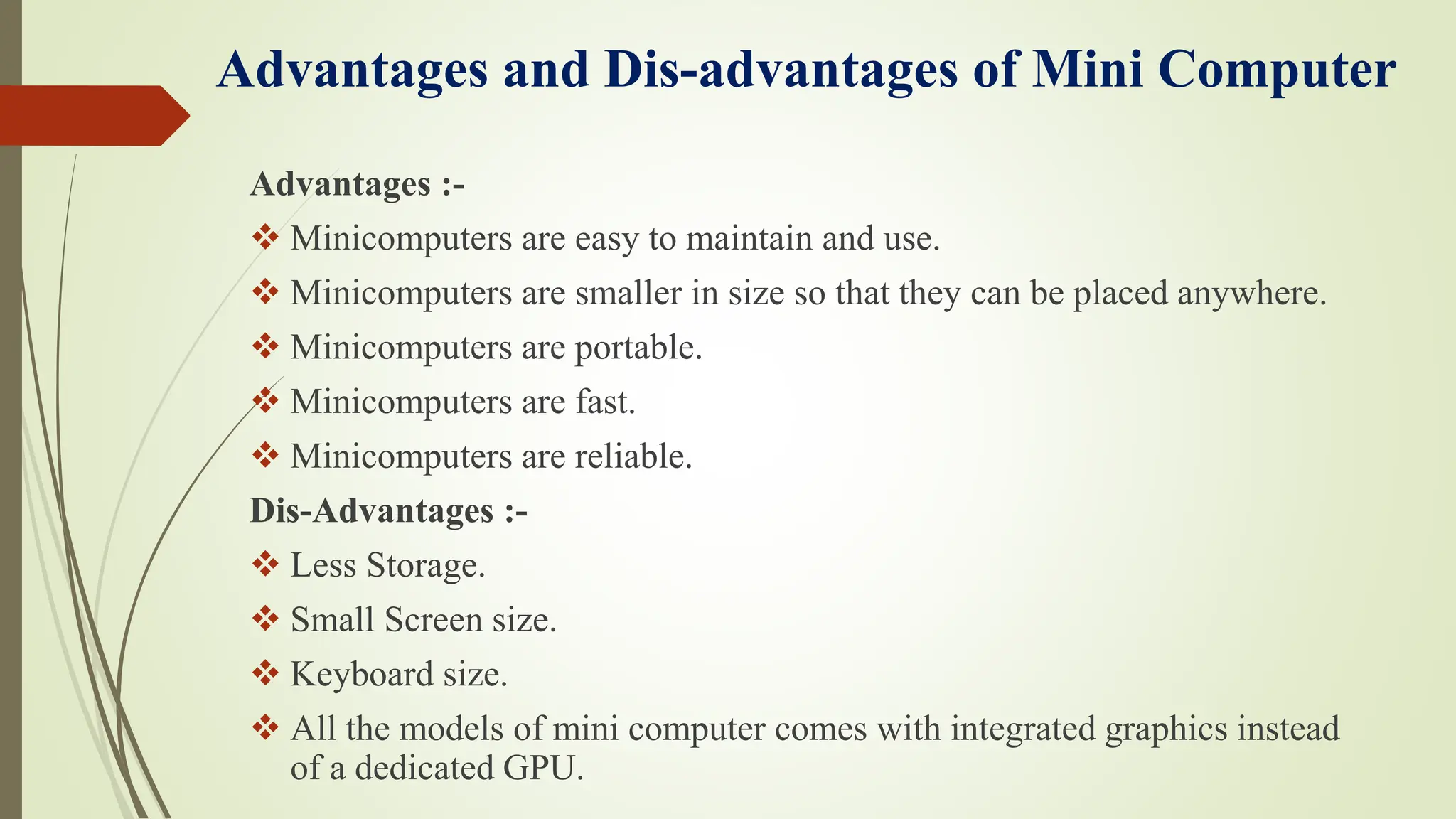 Advantages and Dis-advantages of Mini Computer

Advantages :-

❖ Minicomputers are easy to maintain and use.

❖ Minicomputers are smaller in size so that they can be placed anywhere.

❖ Minicomputers are portable.

❖ Minicomputers are fast.

❖ Minicomputers are reliable.

Dis-Advantages :-

❖ Less Storage.

❖ Small Screen size.

❖ Keyboard size.

❖ All the models of mini computer comes with integrated graphics instead of a dedicated GPU.